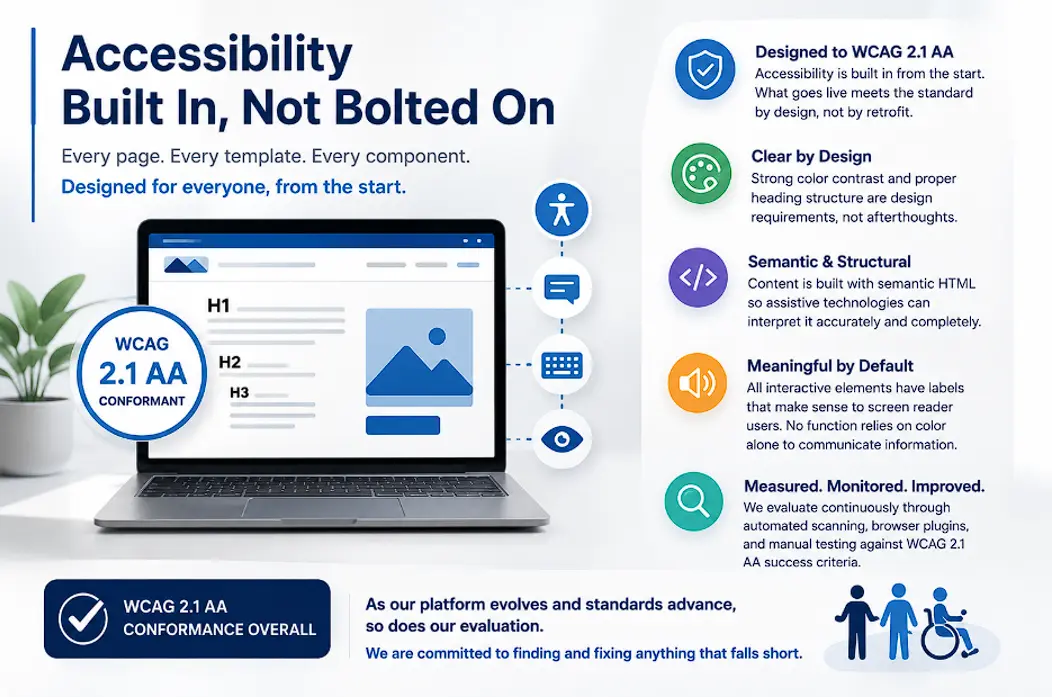 Accessibility
Built In, Not Bolted On

Every page. Every template. Every component.

Designed for everyone, from the start.

WCAG
2.1 AA
CONFORMANT

H1

H2

H3

Designed to WCAG 2.1 AA
Accessibility is built in from the start. What goes live meets the standard by design, not by retrofit.

Clear by Design
Strong color contrast and proper heading structure are design requirements, not afterthoughts.

Semantic & Structural
Content is built with semantic HTML so assistive technologies can interpret it accurately and completely.

Meaningful by Default
All interactive elements have labels that make sense to screen reader users. No function relies on color alone to communicate information.

Measured. Monitored. Improved.
We evaluate continuously through automated scanning, browser plugins, and manual testing against WCAG 2.1 AA success criteria.

WCAG 2.1 AA
CONFORMANCE OVERALL

As our platform evolves and standards advance, so does our evaluation.

We are committed to finding and fixing anything that falls short.